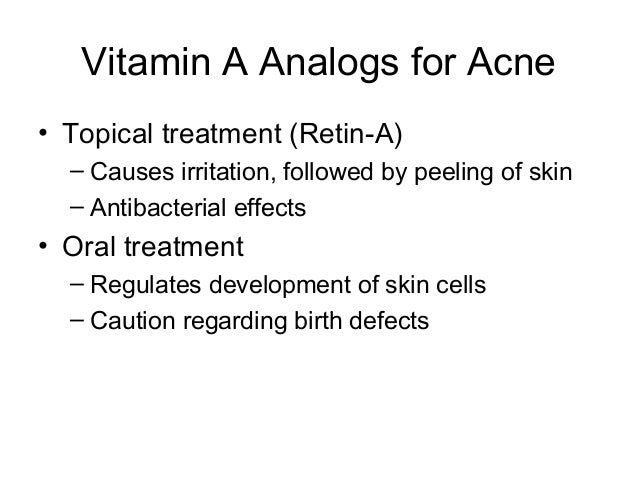 Vitamin A Analogs for Acne

• Topical treatment (Retin-A)
  – Causes irritation, followed by peeling of skin
  – Antibacterial effects
• Oral treatment
  – Regulates development of skin cells
  – Caution regarding birth defects